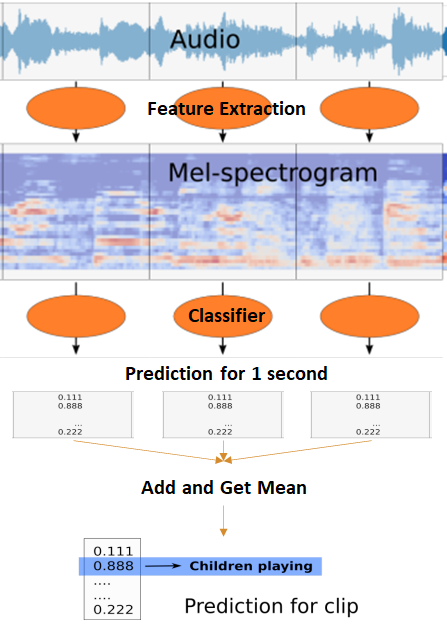 Audio

Feature Extraction

Mel-spectrogram

Classifier

Prediction for 1 second

0.111
0.888
...
0.222

0.111
0.888
...
0.222

0.111
0.888
...
0.222

Add and Get Mean

0.111
0.888
....
....
0.222

Children playing

Prediction for clip